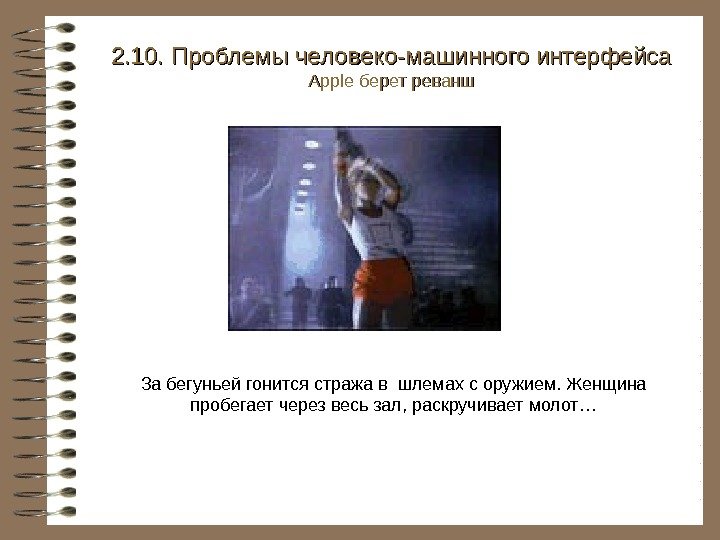 2.10. Проблемы человеко-машинного интерфейса
Apple берет реванш

За бегуньей гонится стража в  шлемах с оружием. Женщина пробегает через весь зал, раскручивает молот…